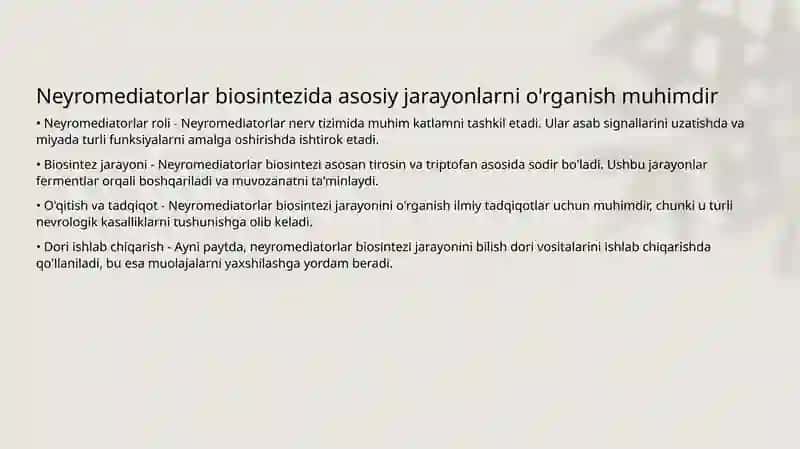 Neyromediatorlar biosintezida asosiy jarayonlarni o'rganish muhimdir

• Neyromediatorlar roli - Neyromediatorlar nerv tizimida muhim katlamni tashkil etadi. Ular asab signallarini uzatishda va miyada turli funksiyalarni amalga oshirishda ishtirok etadi.

• Biosintez jarayoni - Neyromediatorlar biosintezi asosan tirosin va triptofan asosida sodir bo'ladi. Ushbu jarayonlar fermentlar orqali boshqariladi va muvozanatni ta'minlaydi.

• O'qitish va tadqiqot - Neyromediatorlar biosintezi jarayonini o'rganish ilmiy tadqiqotlar uchun muhimdir, chunki u turli nevrologik kasalliklarni tushunishga olib keladi.

• Dori ishlab chiqarish - Ayni paytda, neyromediatorlar biosintezi jarayonini bilish dori vositalarini ishlab chiqarishda qo'llaniladi, bu esa muolajalarni yaxshilashga yordam beradi.